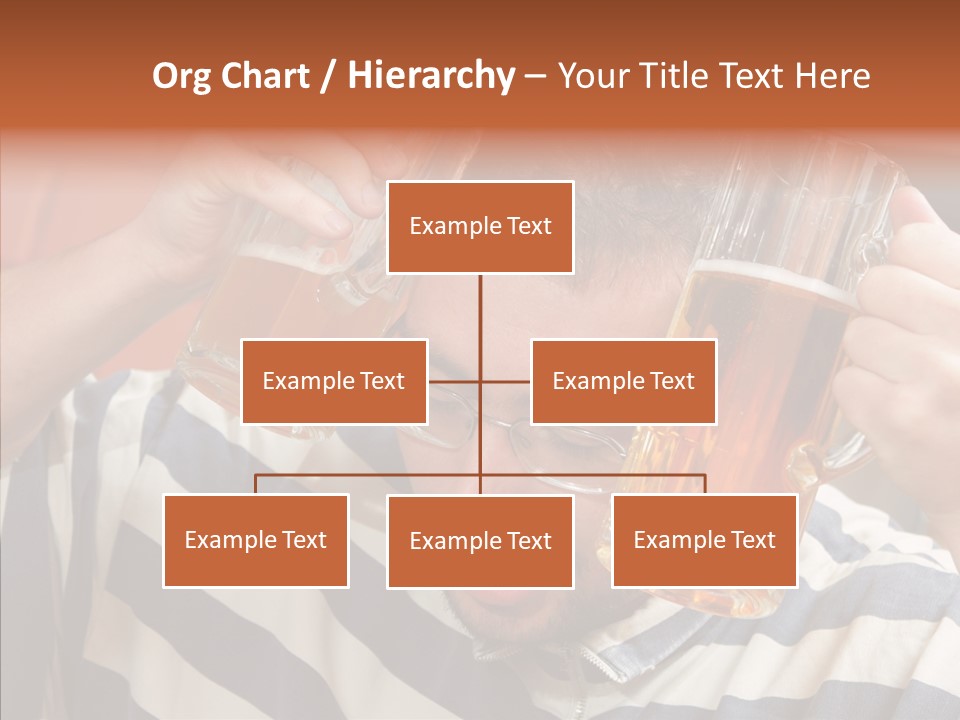 Org Chart / Hierarchy – Your Title Text Here

Example Text

Example Text

Example Text

Example Text

Example Text

Example Text